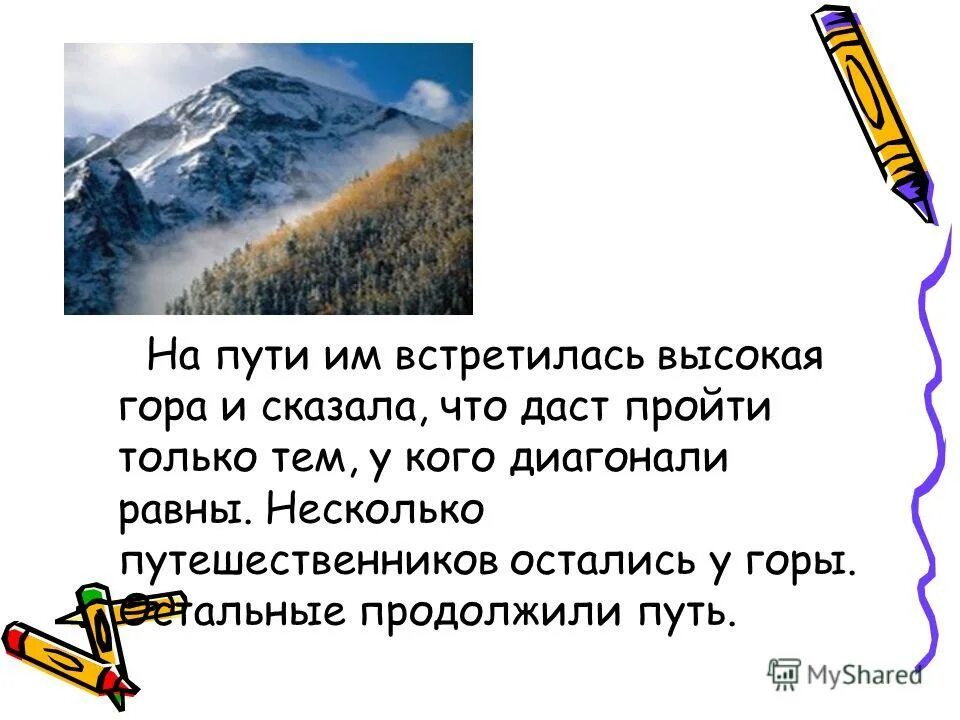 На пути им встретилась высокая гора и сказала, что даст пройти только тем, у кого диагонали равны. Несколько путешественников остались у горы. Остальные продолжили путь.

MyShared